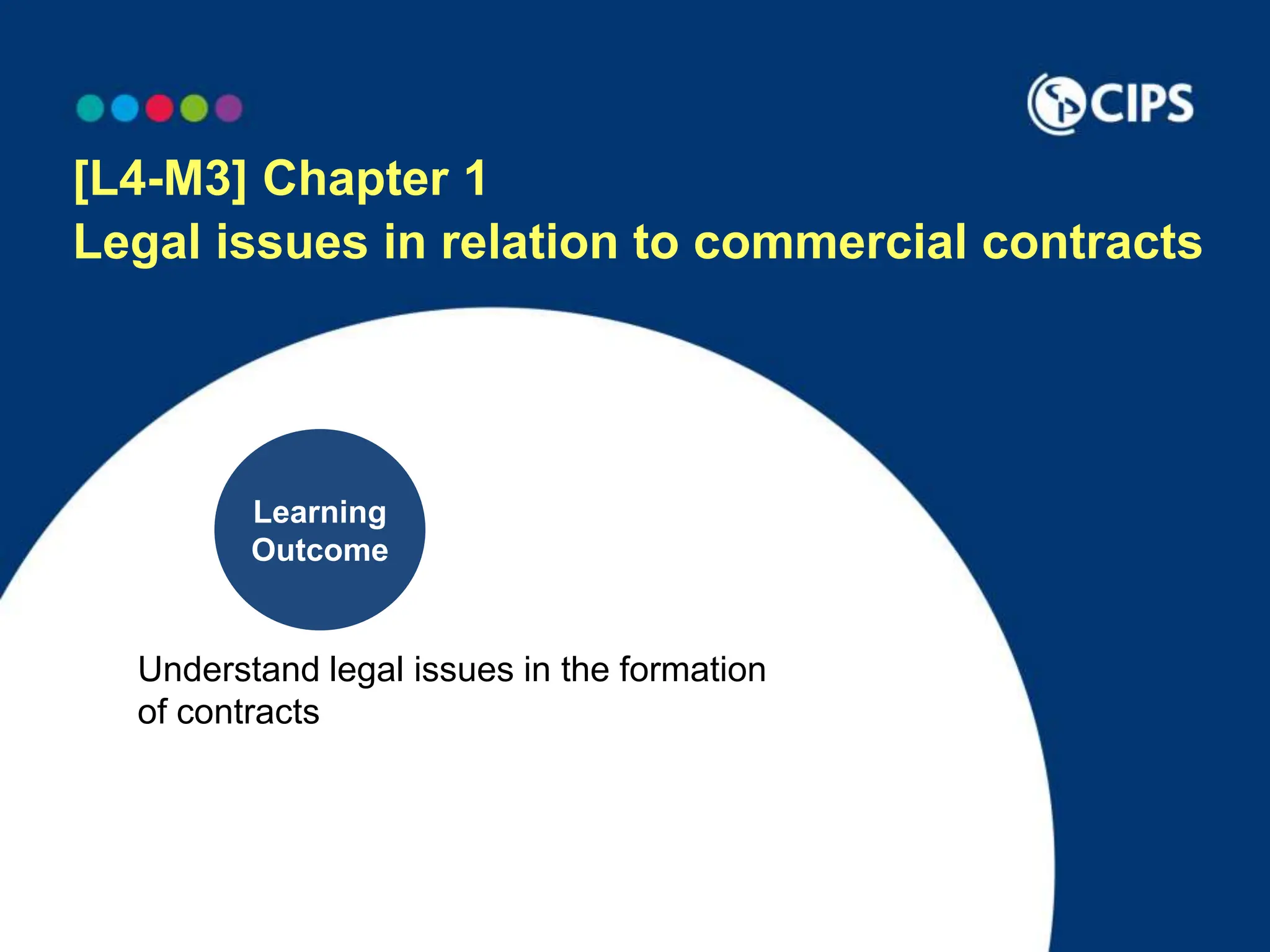 CIPS

[L4-M3] Chapter 1
Legal issues in relation to commercial contracts

Learning Outcome

Understand legal issues in the formation of contracts